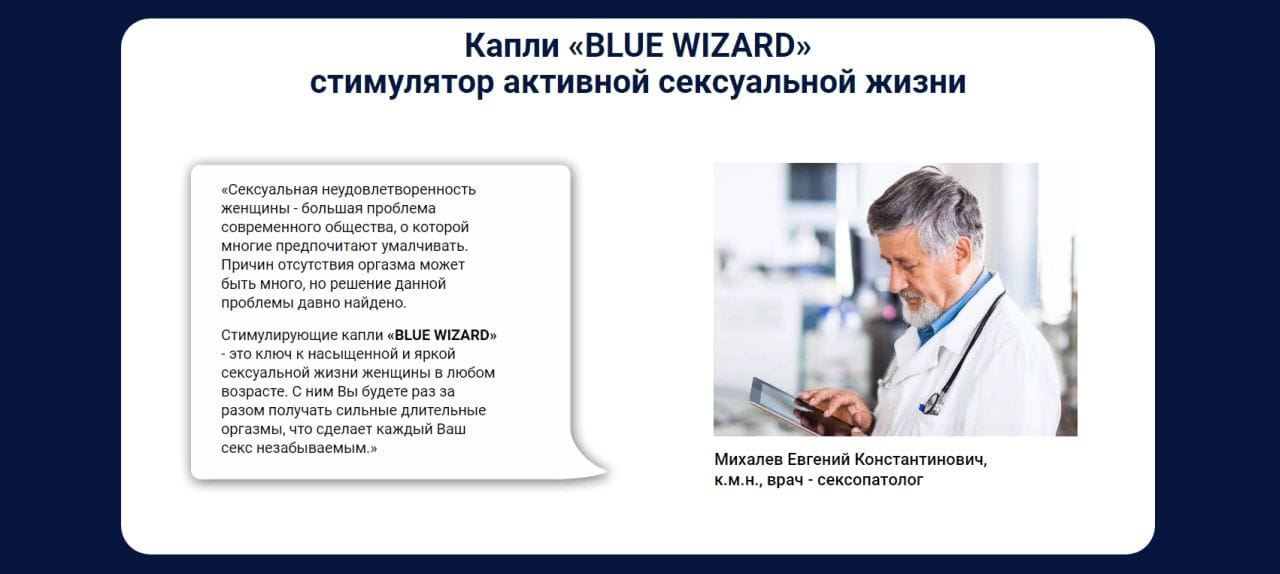 Капли «BLUE WIZARD»
стимулятор активной сексуальной жизни

«Сексуальная неудовлетворенность женщины - большая проблема современного общества, о которой многие предпочитают умалчивать. Причин отсутствия оргазма может быть много, но решение данной проблемы давно найдено.

Стимулирующие капли «BLUE WIZARD» - это ключ к насыщенной и яркой сексуальной жизни женщины в любом возрасте. С ним Вы будете раз за разом получать сильные длительные оргазмы, что сделает каждый Ваш секс незабываемым.»

Михалев Евгений Константинович,
к.м.н., врач - сексопатолог